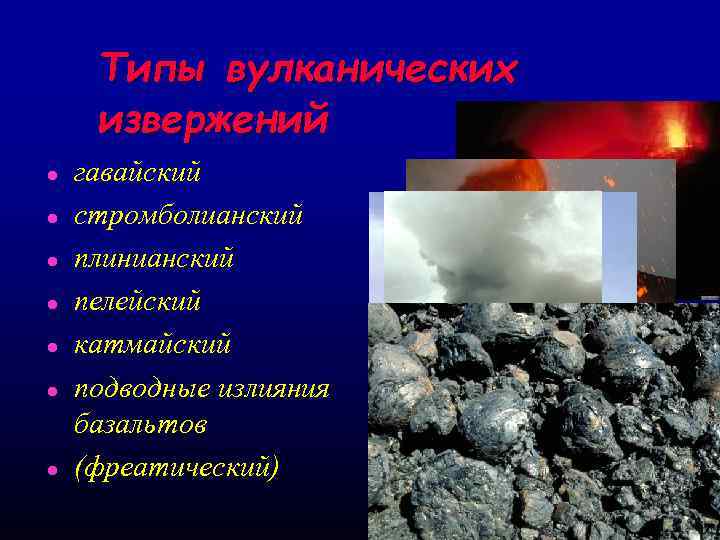 Типы вулканических извержений

- гавайский
- стромболианский
- плинианский
- пелейский
- катмайский
- подводные излияния базальтов
- (фреатический)